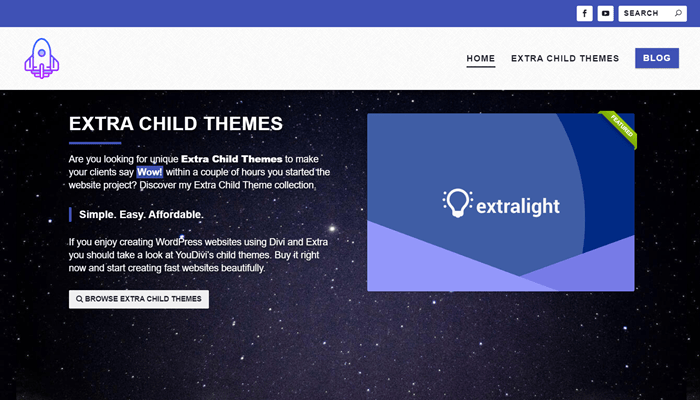 SEARCH

HOME EXTRA CHILD THEMES BLOG

EXTRA CHILD THEMES

Are you looking for unique Extra Child Themes to make your clients say Wow! within a couple of hours you started the website project? Discover my Extra Child Theme collection.

Simple. Easy. Affordable.

If you enjoy creating WordPress websites using Divi and Extra you should take a look at YouDivi's child themes. Buy it right now and start creating fast websites beautifully.

BROWSE EXTRA CHILD THEMES

FEATURED

extralight